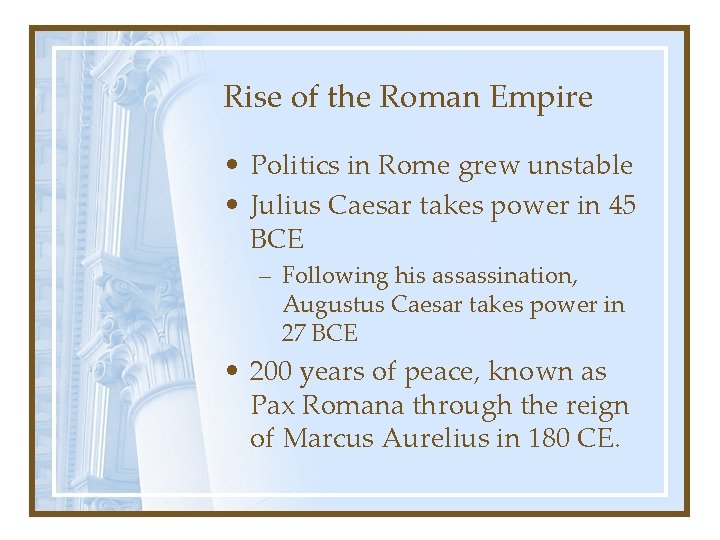 Rise of the Roman Empire

• Politics in Rome grew unstable
• Julius Caesar takes power in 45 BCE
– Following his assassination, Augustus Caesar takes power in 27 BCE
• 200 years of peace, known as Pax Romana through the reign of Marcus Aurelius in 180 CE.